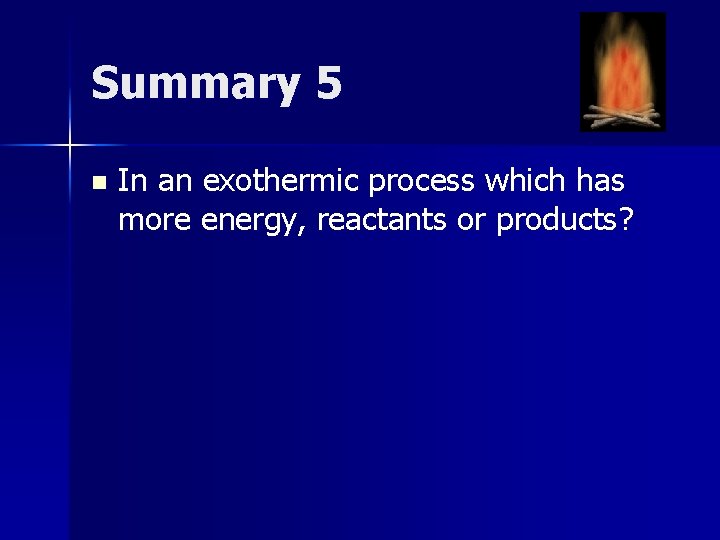 Summary 5

In an exothermic process which has more energy, reactants or products?